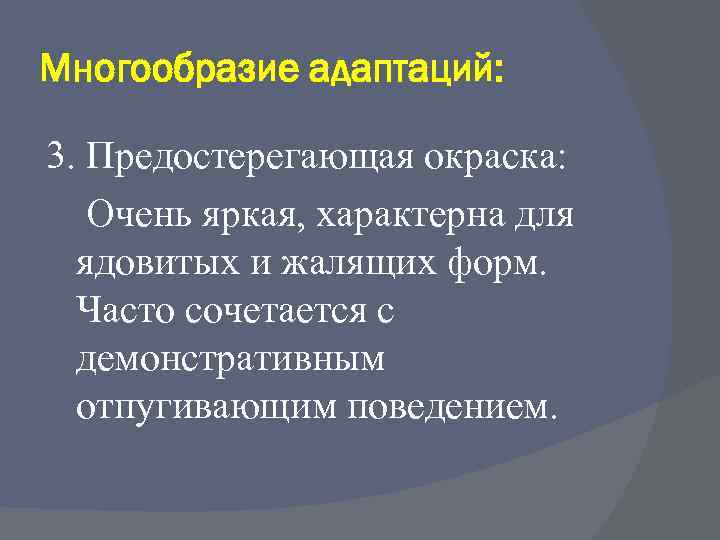 Многообразие адаптаций:

3. Предостерегающая окраска:

Очень яркая, характерна для ядовитых и жалящих форм. Часто сочетается с демонстративным отпугивающим поведением.